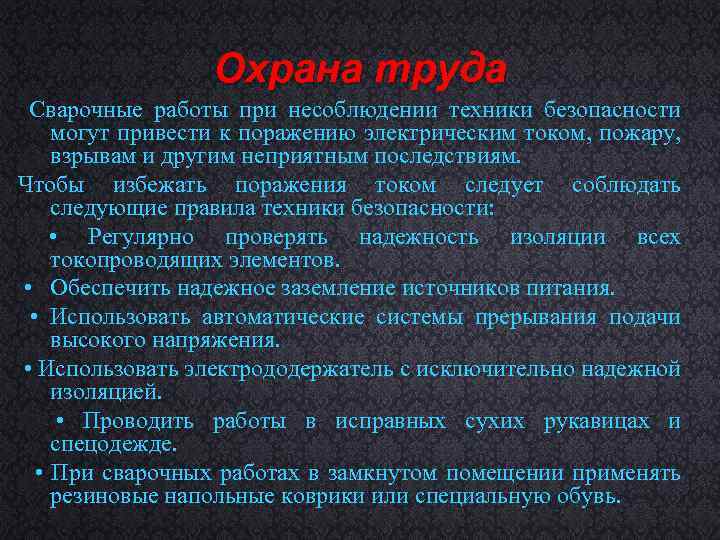 Охрана труда

Сварочные работы при несоблюдении техники безопасности могут привести к поражению электрическим током, пожару, взрывам и другим неприятным последствиям.

Чтобы избежать поражения током следует соблюдать следующие правила техники безопасности:

• Регулярно проверять надежность изоляции всех токопроводящих элементов.

• Обеспечить надежное заземление источников питания.

• Использовать автоматические системы прерывания подачи высокого напряжения.

• Использовать электрододержатель с исключительно надежной изоляцией.

• Проводить работы в исправных сухих рукавицах и спецодежде.

• При сварочных работах в замкнутом помещении применять резиновые напольные коврики или специальную обувь.